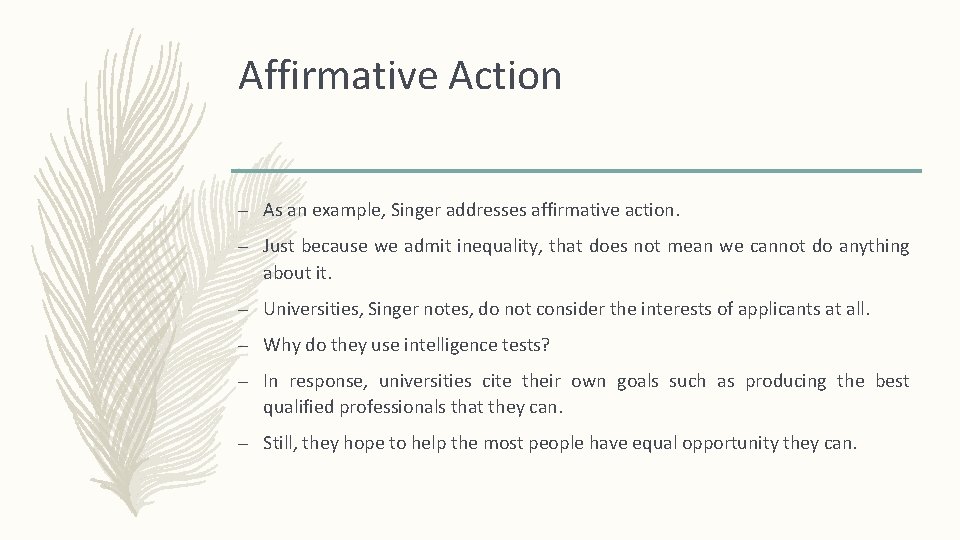 Affirmative Action

– As an example, Singer addresses affirmative action.

– Just because we admit inequality, that does not mean we cannot do anything about it.

– Universities, Singer notes, do not consider the interests of applicants at all.

– Why do they use intelligence tests?

– In response, universities cite their own goals such as producing the best qualified professionals that they can.

– Still, they hope to help the most people have equal opportunity they can.